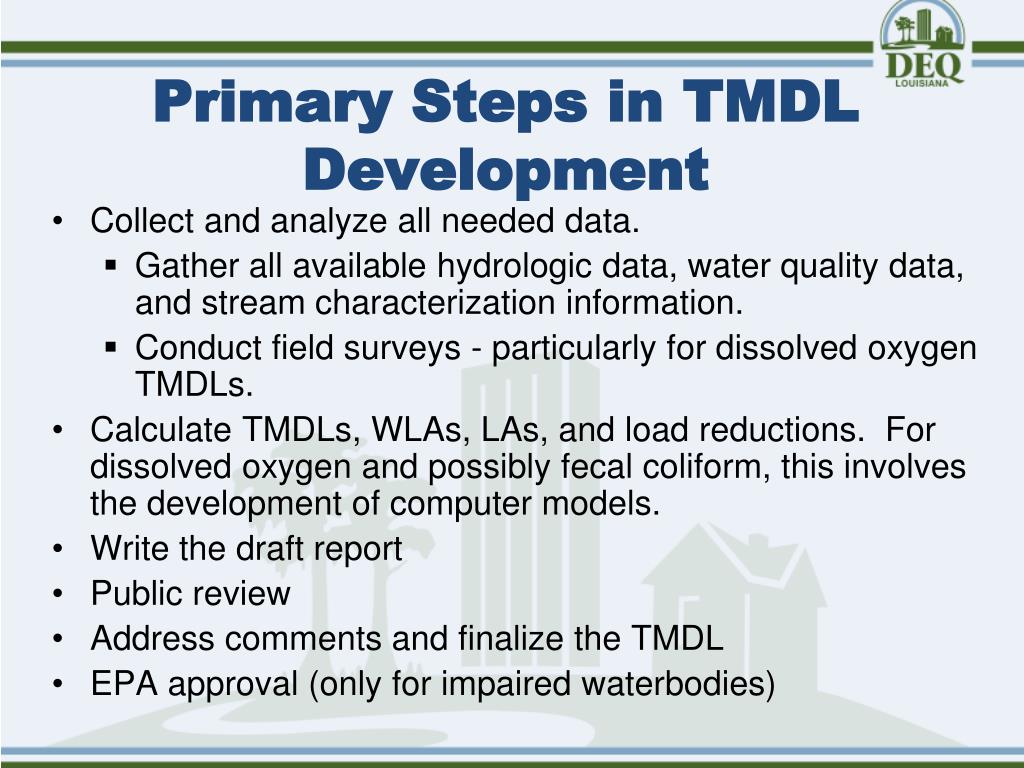 DEQ
LOUISIANA

Primary Steps in TMDL Development

• Collect and analyze all needed data.
  ▪ Gather all available hydrologic data, water quality data, and stream characterization information.
  ▪ Conduct field surveys - particularly for dissolved oxygen TMDLs.
• Calculate TMDLs, WLAs, LAs, and load reductions.  For dissolved oxygen and possibly fecal coliform, this involves the development of computer models.
• Write the draft report
• Public review
• Address comments and finalize the TMDL
• EPA approval (only for impaired waterbodies)